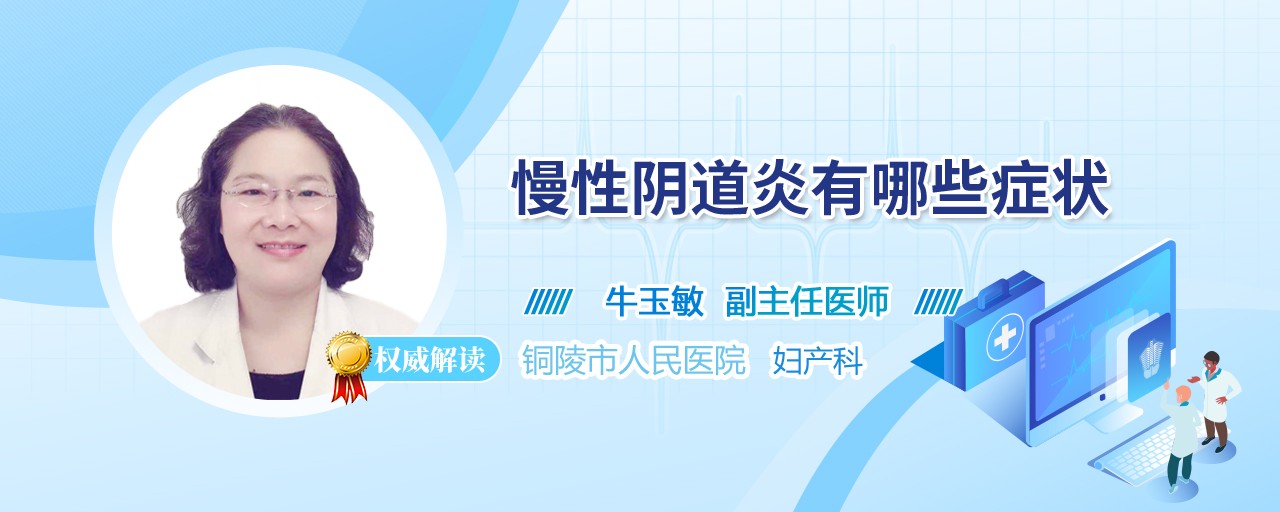 慢性阴道炎有哪些症状

牛玉敏 副主任医师

权威解读

铜陵市人民医院 妇产科